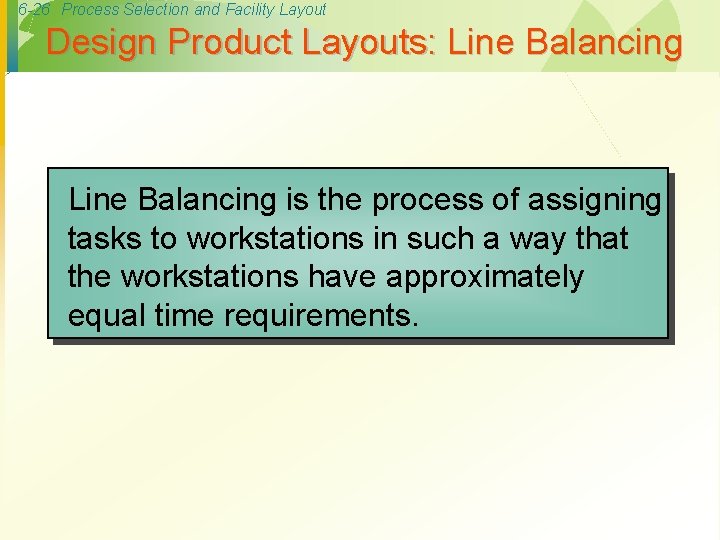 6-26 Process Selection and Facility Layout

Design Product Layouts: Line Balancing

Line Balancing is the process of assigning tasks to workstations in such a way that the workstations have approximately equal time requirements.